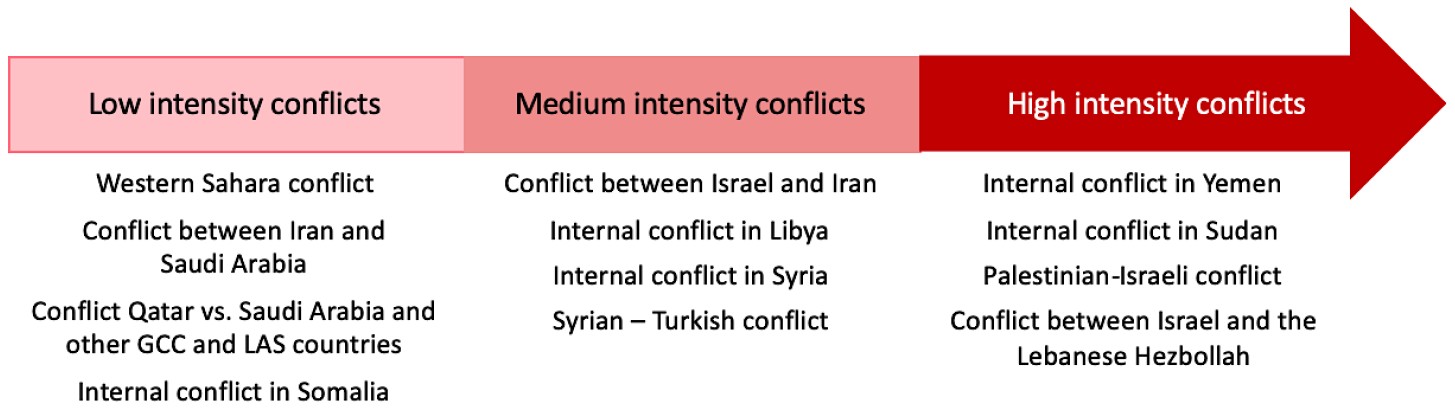 Low intensity conflicts

Western Sahara conflict

Conflict between Iran and Saudi Arabia

Conflict Qatar vs. Saudi Arabia and other GCC and LAS countries

Internal conflict in Somalia

Medium intensity conflicts

Conflict between Israel and Iran

Internal conflict in Libya

Internal conflict in Syria

Syrian – Turkish conflict

High intensity conflicts

Internal conflict in Yemen

Internal conflict in Sudan

Palestinian-Israeli conflict

Conflict between Israel and the Lebanese Hezbollah